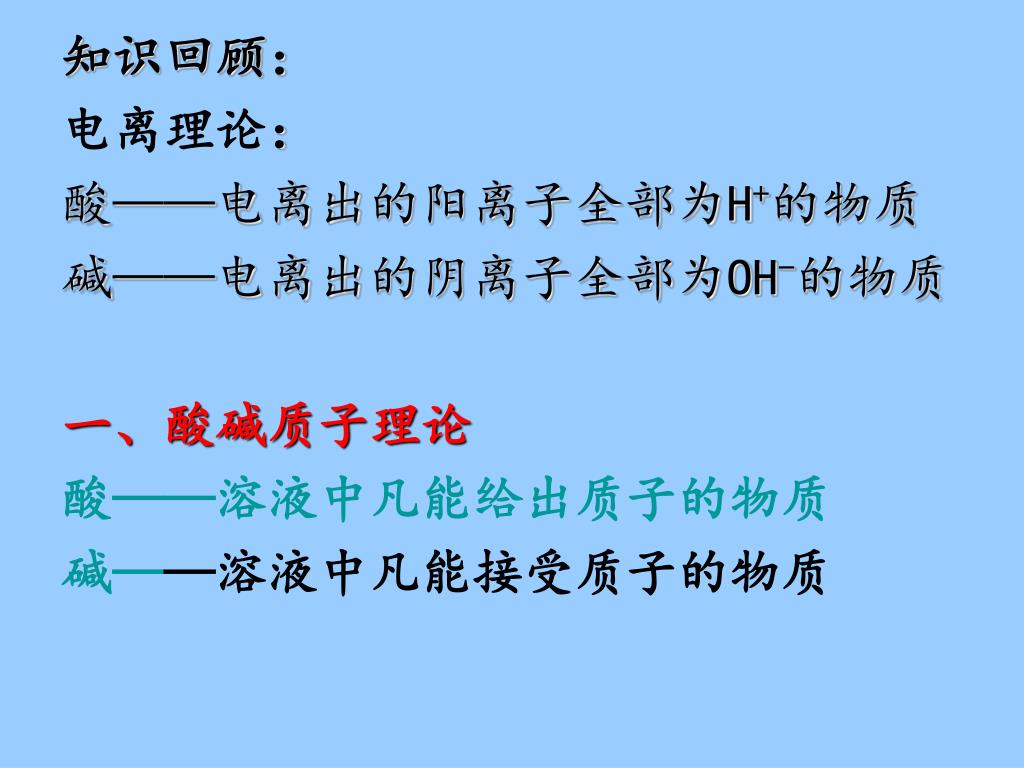 知识回顾：
电离理论：
酸——电离出的阳离子全部为$H^+$的物质
碱——电离出的阴离子全部为$OH^-$的物质

一、酸碱质子理论
酸——溶液中凡能给出质子的物质
碱——溶液中凡能接受质子的物质